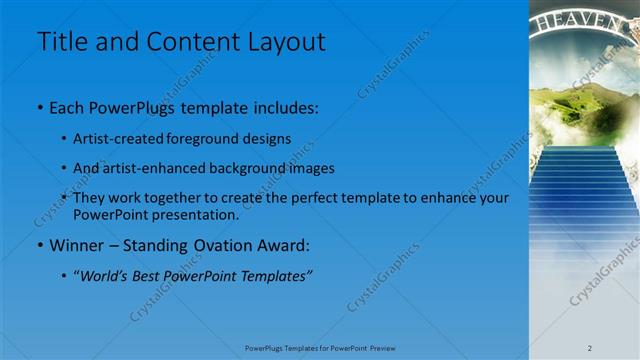 Title and Content Layout

• Each PowerPlugs template includes:

• Artist-created foreground designs

• And artist-enhanced background images

• They work together to create the perfect template to enhance your PowerPoint presentation.

• Winner – Standing Ovation Award:

• "World's Best PowerPoint Templates"

HEAVEN

CrystalGraphics

PowerPlugs Templates for PowerPoint Preview

2